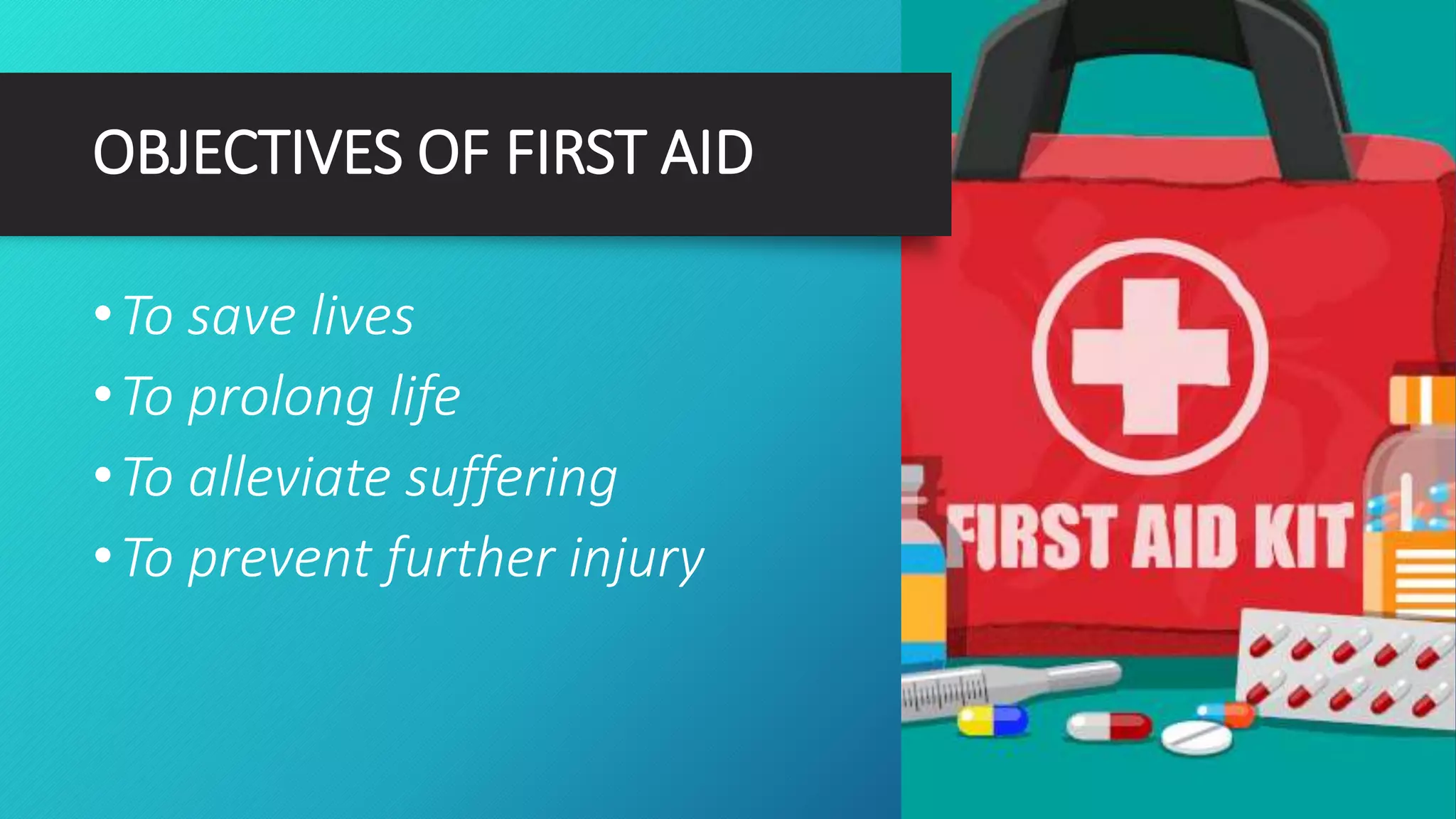 OBJECTIVES OF FIRST AID

• To save lives
• To prolong life
• To alleviate suffering
• To prevent further injury

FIRST AID KIT